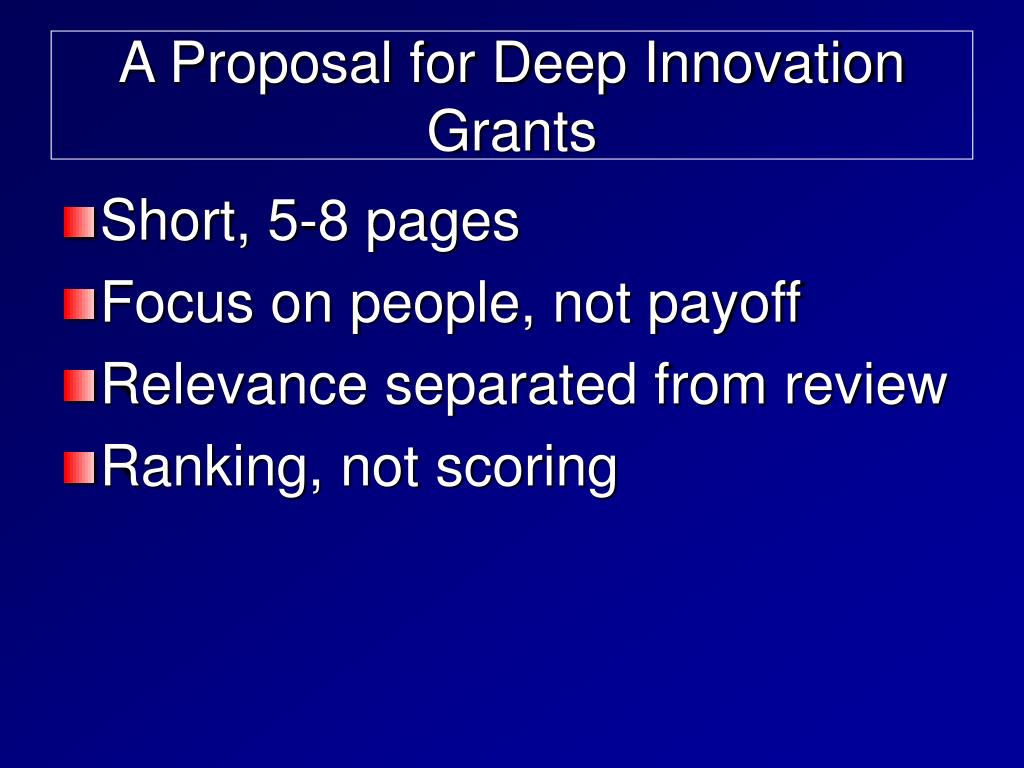 A Proposal for Deep Innovation Grants

Short, 5-8 pages
Focus on people, not payoff
Relevance separated from review
Ranking, not scoring